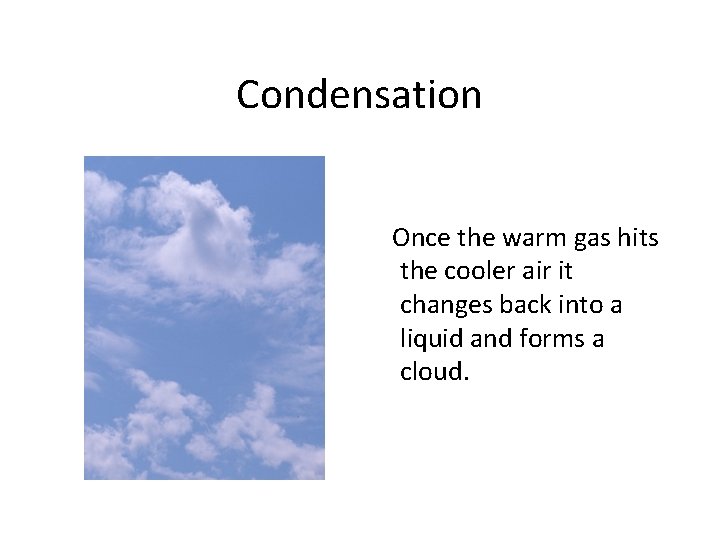 Condensation

Once the warm gas hits the cooler air it changes back into a liquid and forms a cloud.